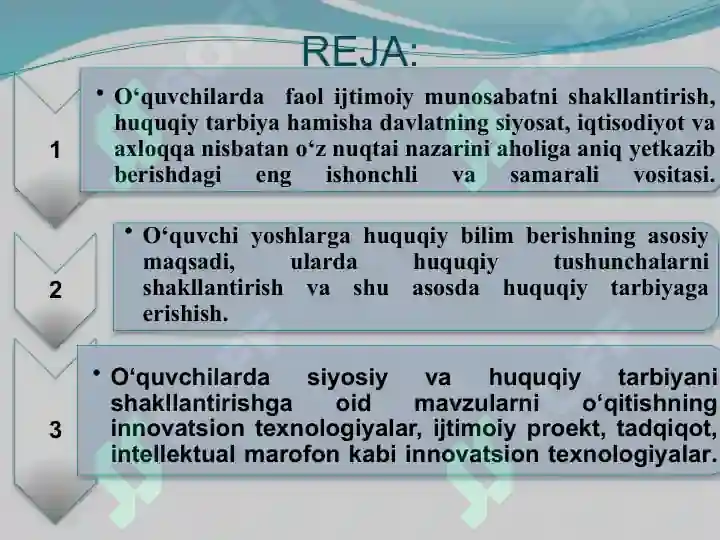 REJA:

1

• O‘quvchilarda faol ijtimoiy munosabatni shakllantirish, huquqiy tarbiya hamisha davlatning siyosat, iqtisodiyot va axloqqa nisbatan o‘z nuqtai nazarini aholiga aniq yetkazib berishdagi eng ishonchli va samarali vositasi.

2

• O‘quvchi yoshlarga huquqiy bilim berishning asosiy maqsadi, ularda huquqiy tushunchalarni shakllantirish va shu asosda huquqiy tarbiyaga erishish.

3

• O‘quvchilarda siyosiy va huquqiy tarbiyani shakllantirishga oid mavzularni o‘qitishning innovatsion texnologiyalar, ijtimoiy proekt, tadqiqot, intellektual marofon kabi innovatsion texnologiyalar.